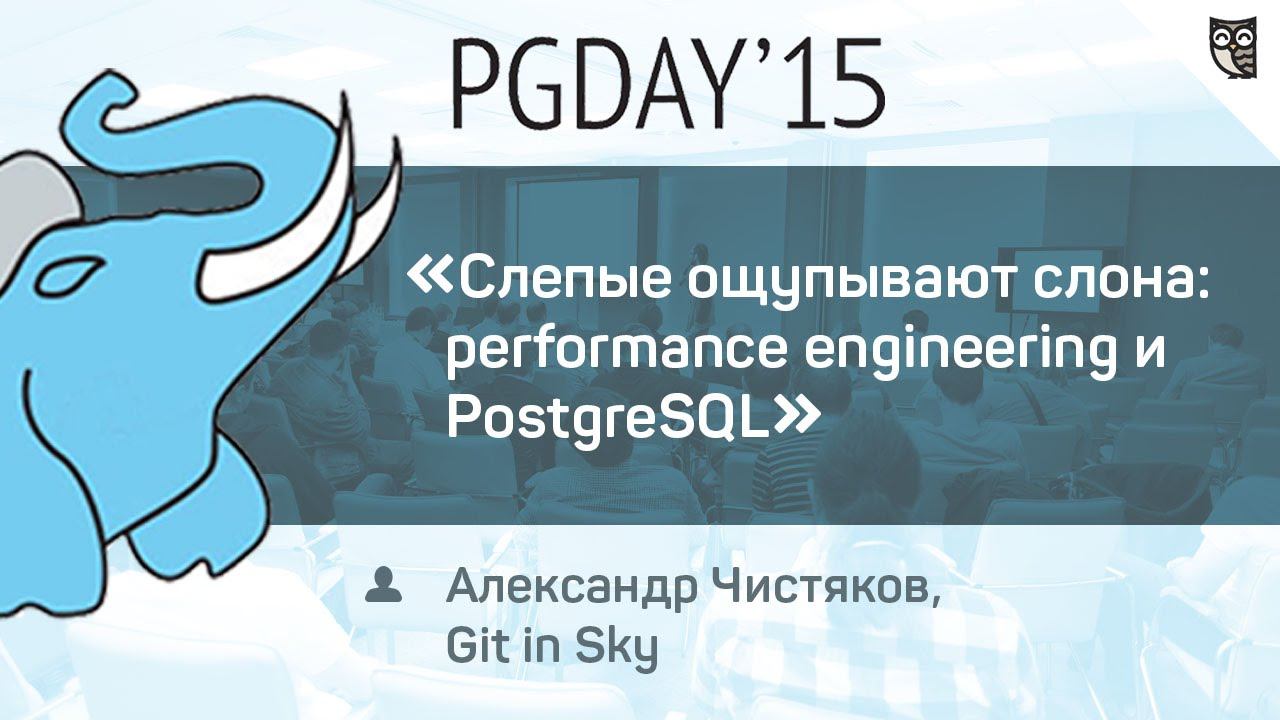 PGDAY'15

«Слепые ощупывают слона: performance engineering и PostgreSQL»

Александр Чистяков,
Git in Sky